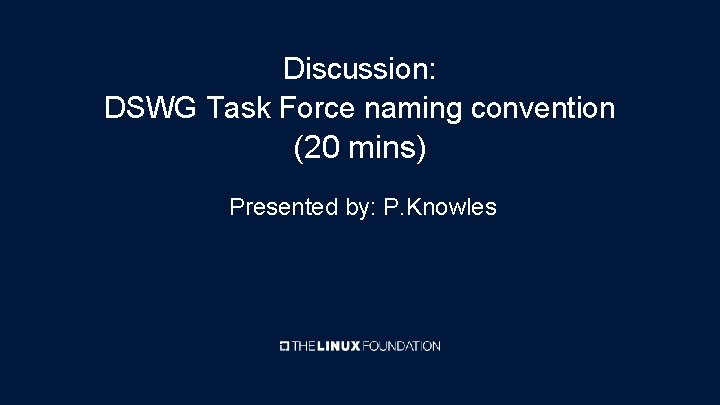 Discussion:
DSWG Task Force naming convention
(20 mins)

Presented by: P.Knowles

THE LINUX FOUNDATION